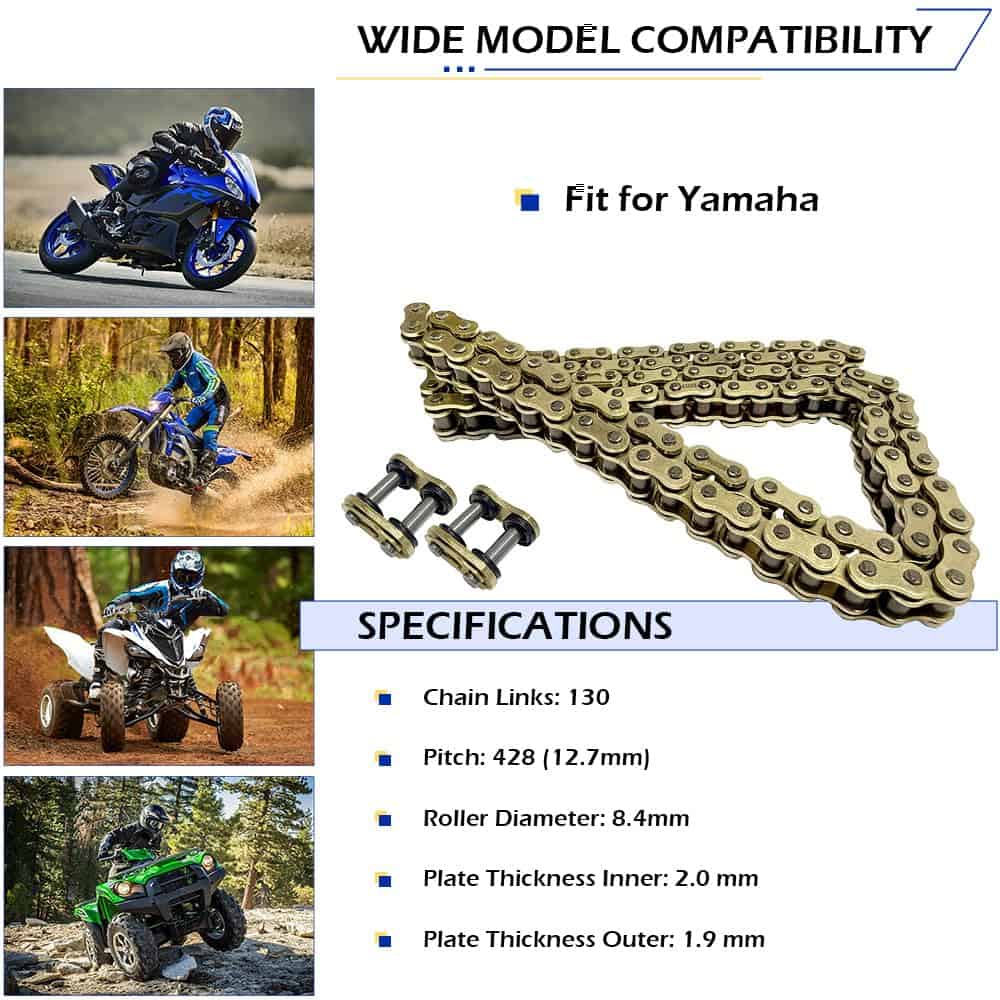 WIDE MODEL COMPATIBILITY

Fit for Yamaha

SPECIFICATIONS

Chain Links: 130

Pitch: 428 (12.7mm)

Roller Diameter: 8.4mm

Plate Thickness Inner: 2.0 mm

Plate Thickness Outer: 1.9 mm